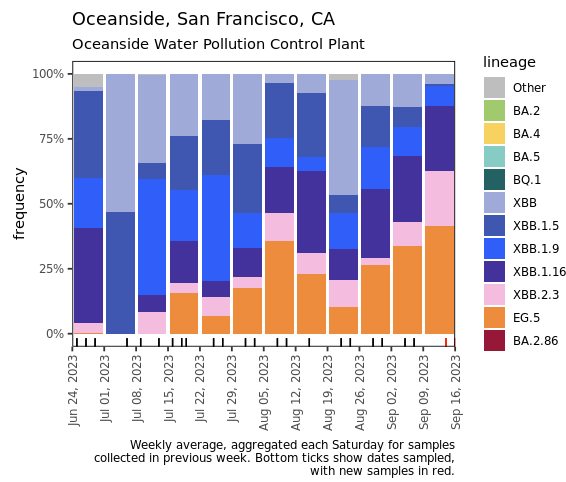 Oceanside, San Francisco, CA

Oceanside Water Pollution Control Plant

frequency

100%
75%
50%
25%
0%

Jun 24, 2023
Jul 01, 2023
Jul 08, 2023
Jul 15, 2023
Jul 22, 2023
Jul 29, 2023
Aug 05, 2023
Aug 12, 2023
Aug 19, 2023
Aug 26, 2023
Sep 02, 2023
Sep 09, 2023
Sep 16, 2023

lineage
Other
BA.2
BA.4
BA.5
BQ.1
XBB
XBB.1.5
XBB.1.9
XBB.1.16
XBB.2.3
EG.5
BA.2.86

Weekly average, aggregated each Saturday for samples collected in previous week. Bottom ticks show dates sampled, with new samples in red.